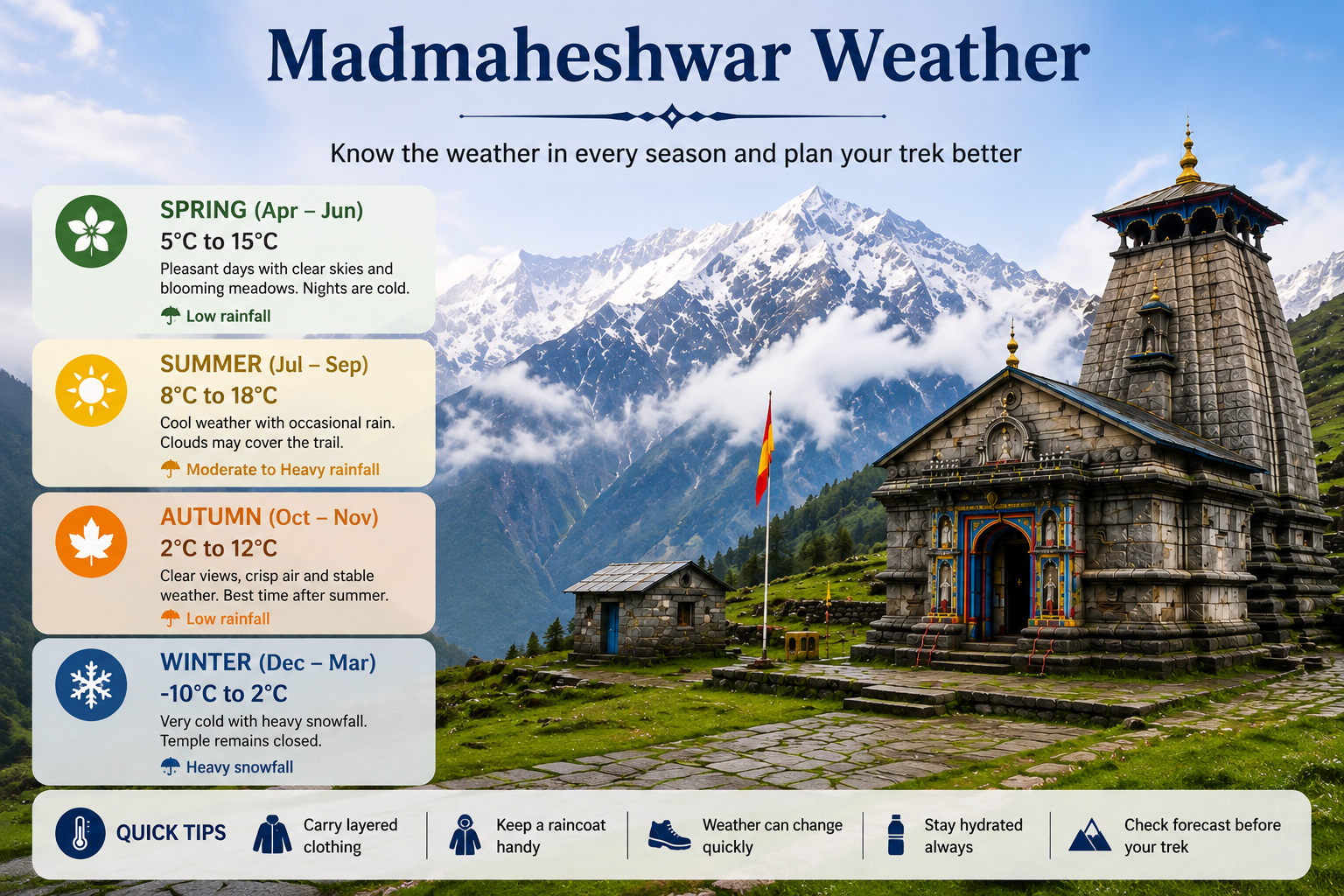 Madmaheshwar Weather

Know the weather in every season and plan your trek better

SPRING (Apr – Jun)
5°C to 15°C
Pleasant days with clear skies and blooming meadows. Nights are cold.
Low rainfall

SUMMER (Jul – Sep)
8°C to 18°C
Cool weather with occasional rain. Clouds may cover the trail.
Moderate to Heavy rainfall

AUTUMN (Oct – Nov)
2°C to 12°C
Clear views, crisp air and stable weather. Best time after summer.
Low rainfall

WINTER (Dec – Mar)
-10°C to 2°C
Very cold with heavy snowfall. Temple remains closed.
Heavy snowfall

QUICK TIPS
Carry layered clothing
Keep a raincoat handy
Weather can change quickly
Stay hydrated always
Check forecast before your trek